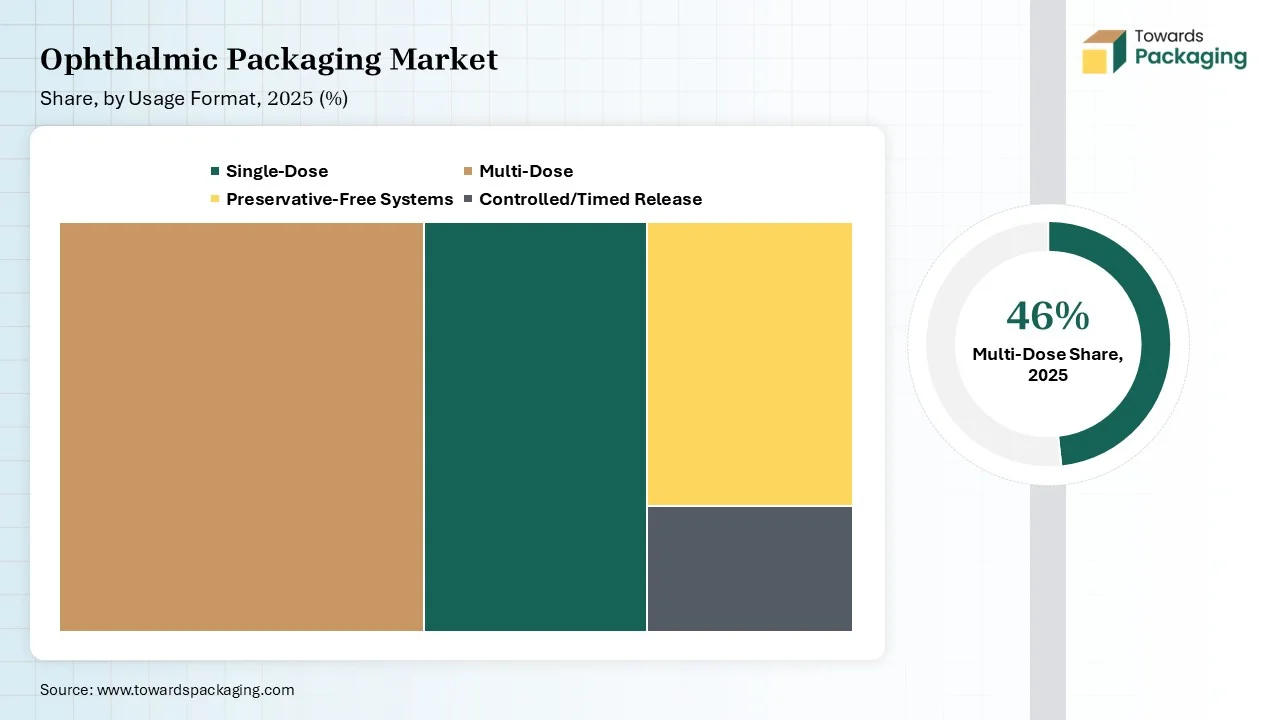 Ophthalmic Packaging Market
Share, by Usage Format, 2025 (%)

Towards Packaging

Single-Dose
Multi-Dose
Preservative-Free Systems
Controlled/Timed Release

46%
Multi-Dose Share, 2025

Source: www.towardspackaging.com